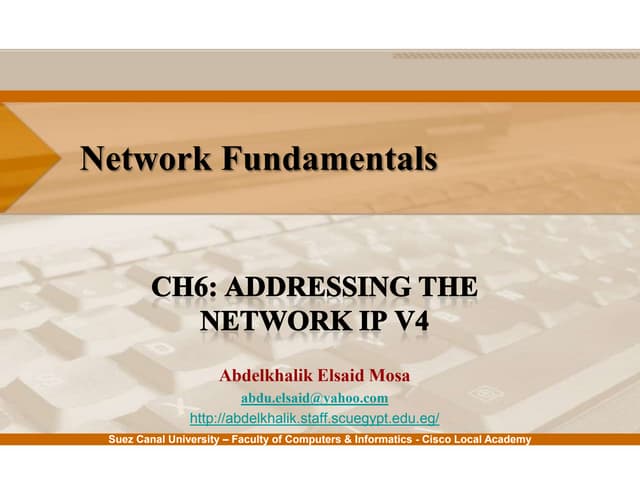 Network Fundamentals

CH6: ADDRESSING THE NETWORK IP V4

Abdelkhalik Elsaid Mosa

abdu.elsaid@yahoo.com

http://abdelkhalik.staff.scuegypt.edu.eg/

Suez Canal University – Faculty of Computers & Informatics - Cisco Local Academy